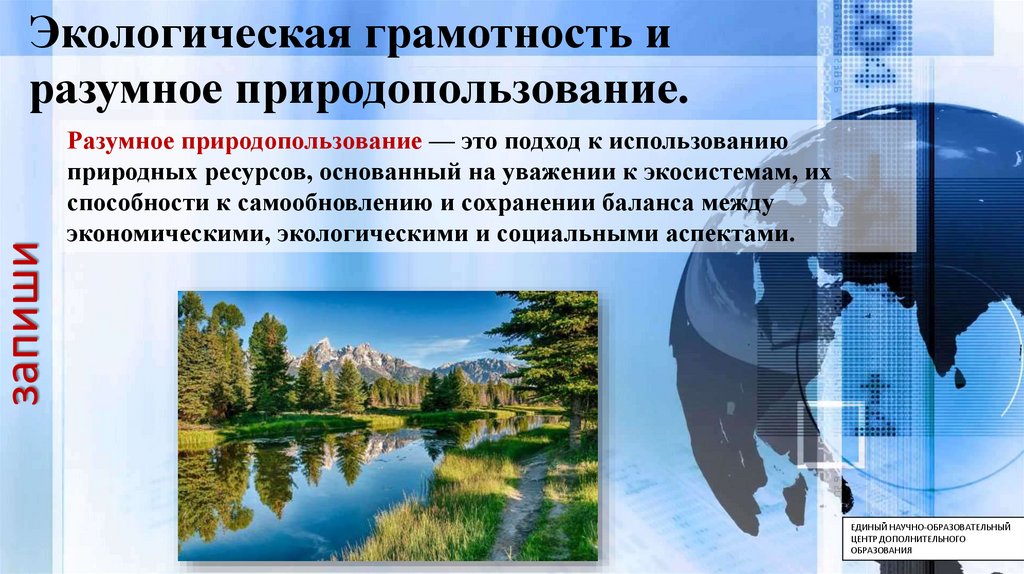 Экологическая грамотность и разумное природопользование.

Разумное природопользование — это подход к использованию природных ресурсов, основанный на уважении к экосистемам, их способности к самообновлению и сохранении баланса между экономическими, экологическими и социальными аспектами.

запиши

ЕДИНЫЙ НАУЧНО-ОБРАЗОВАТЕЛЬНЫЙ ЦЕНТР ДОПОЛНИТЕЛЬНОГО ОБРАЗОВАНИЯ